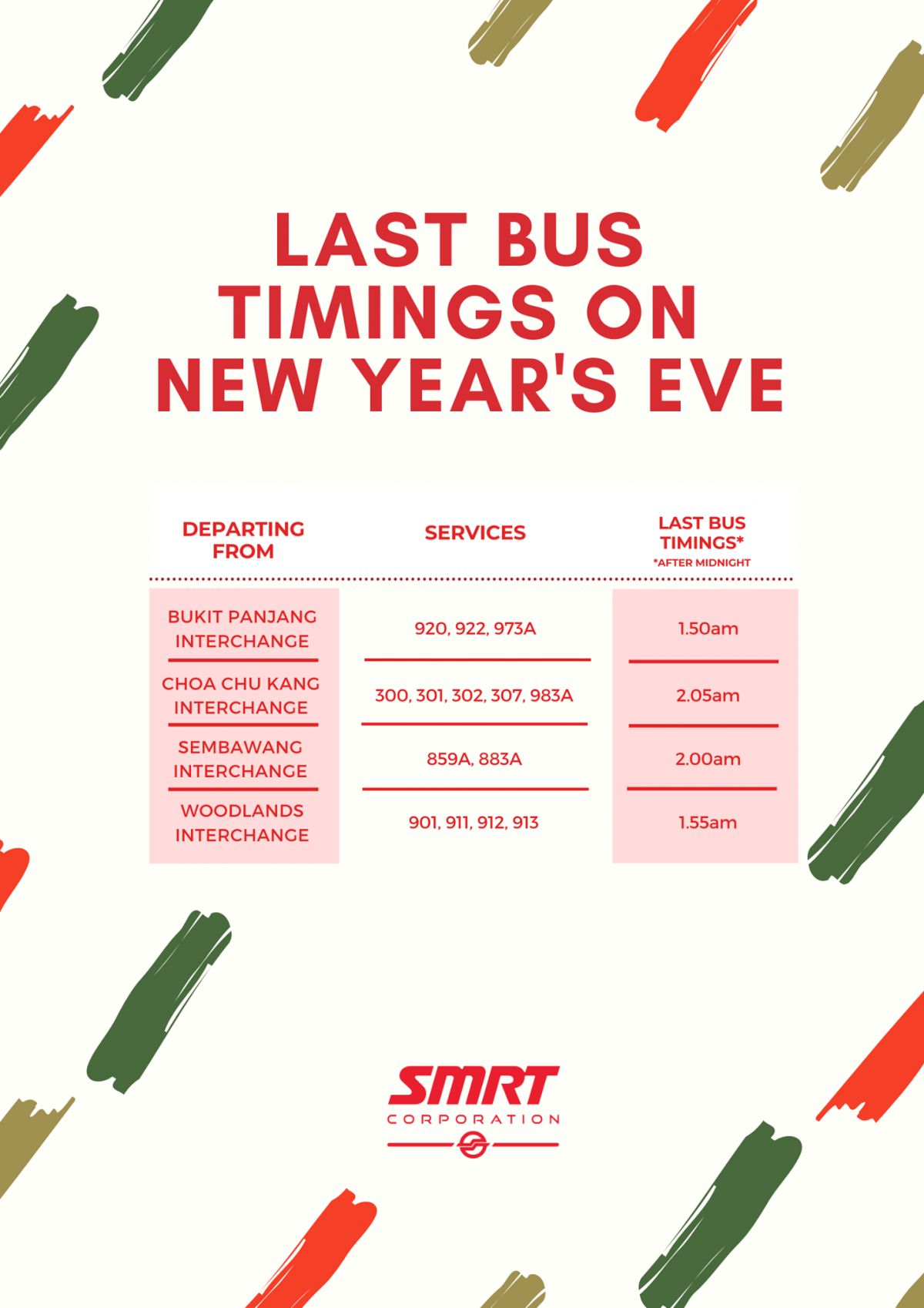 LAST BUS TIMINGS ON NEW YEAR'S EVE

| DEPARTING FROM | SERVICES | LAST BUS TIMINGS* *AFTER MIDNIGHT |
|---|---|---|
| BUKIT PANJANG INTERCHANGE | 920, 922, 973A | 1.50am |
| CHOA CHU KANG INTERCHANGE | 300, 301, 302, 307, 983A | 2.05am |
| SEMBAWANG INTERCHANGE | 859A, 883A | 2.00am |
| WOODLANDS INTERCHANGE | 901, 911, 912, 913 | 1.55am |

SMRT
CORPORATION